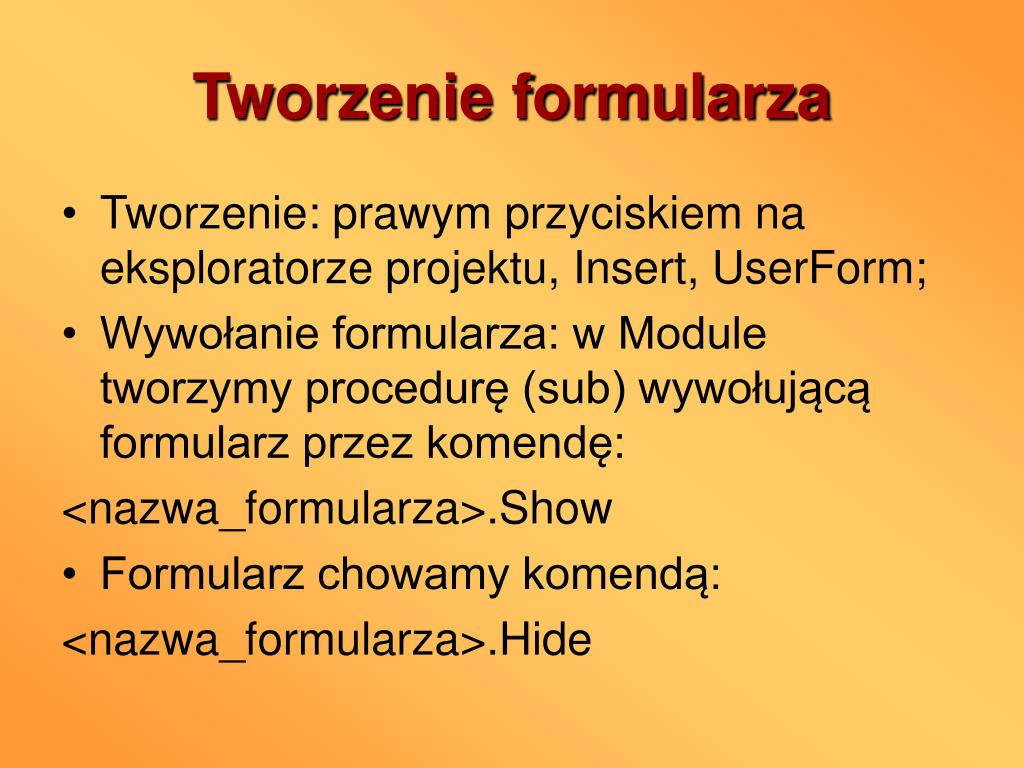 Tworzenie formularza

• Tworzenie: prawym przyciskiem na eksploratorze projektu, Insert, UserForm;
• Wywołanie formularza: w Module tworzymy procedurę (sub) wywołującą formularz przez komendę:
<nazwa_formularza>.Show
• Formularz chowamy komendą:
<nazwa_formularza>.Hide